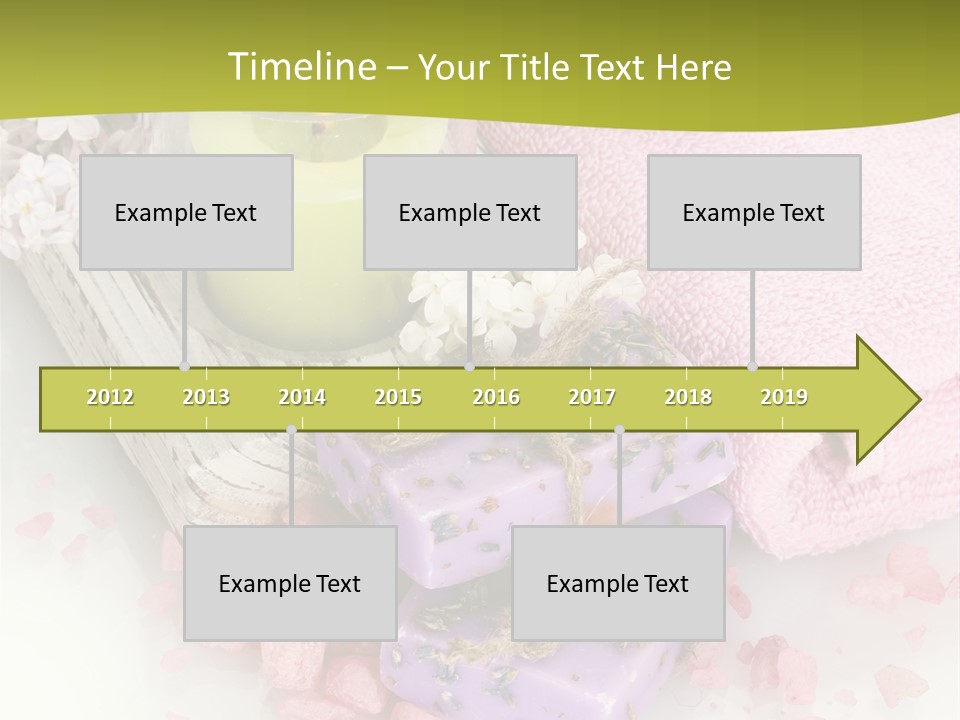 Timeline – Your Title Text Here

Example Text

Example Text

Example Text

2012 2013 2014 2015 2016 2017 2018 2019

Example Text

Example Text